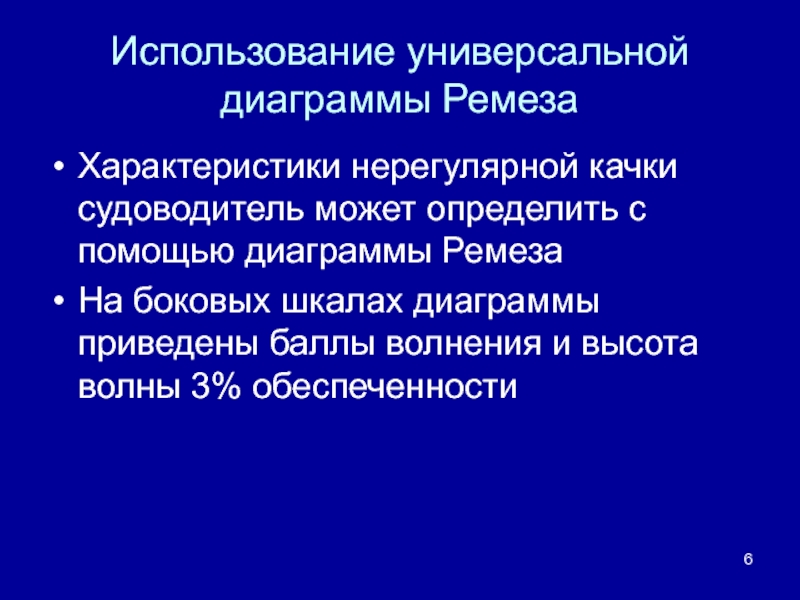 Использование универсальной диаграммы Ремеза

• Характеристики нерегулярной качки судоводитель может определить с помощью диаграммы Ремеза
• На боковых шкалах диаграммы приведены баллы волнения и высота волны 3% обеспеченности

6